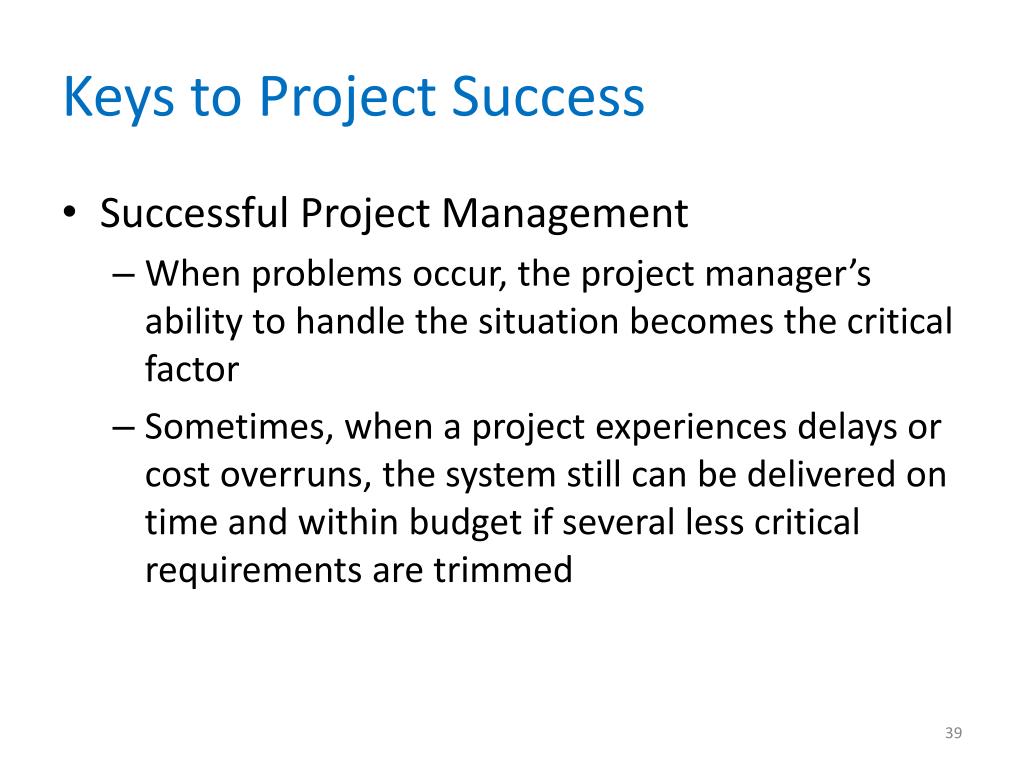 Keys to Project Success

• Successful Project Management

– When problems occur, the project manager’s ability to handle the situation becomes the critical factor

– Sometimes, when a project experiences delays or cost overruns, the system still can be delivered on time and within budget if several less critical requirements are trimmed

39